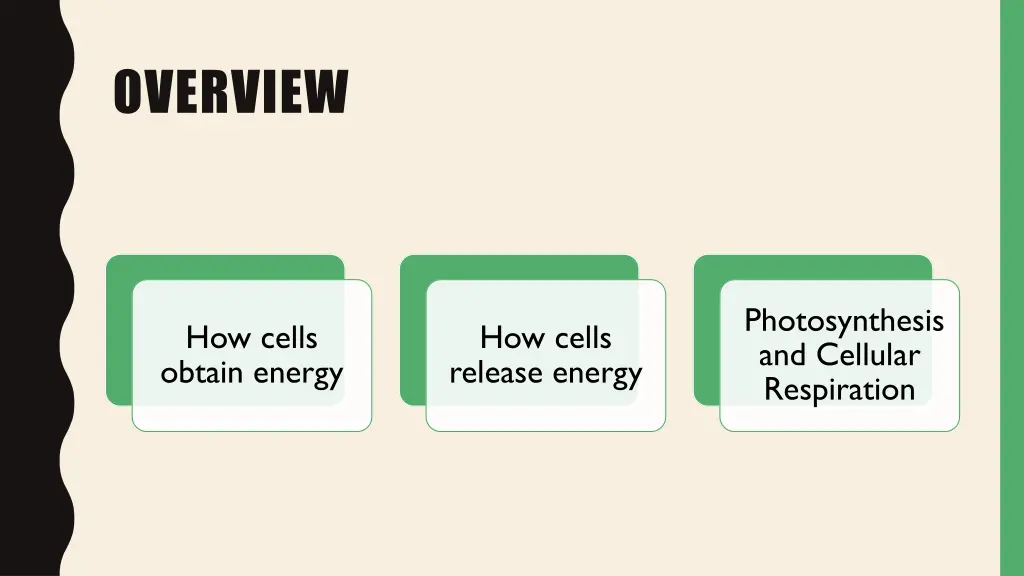 OVERVIEW

How cells obtain energy

How cells release energy

Photosynthesis and Cellular Respiration